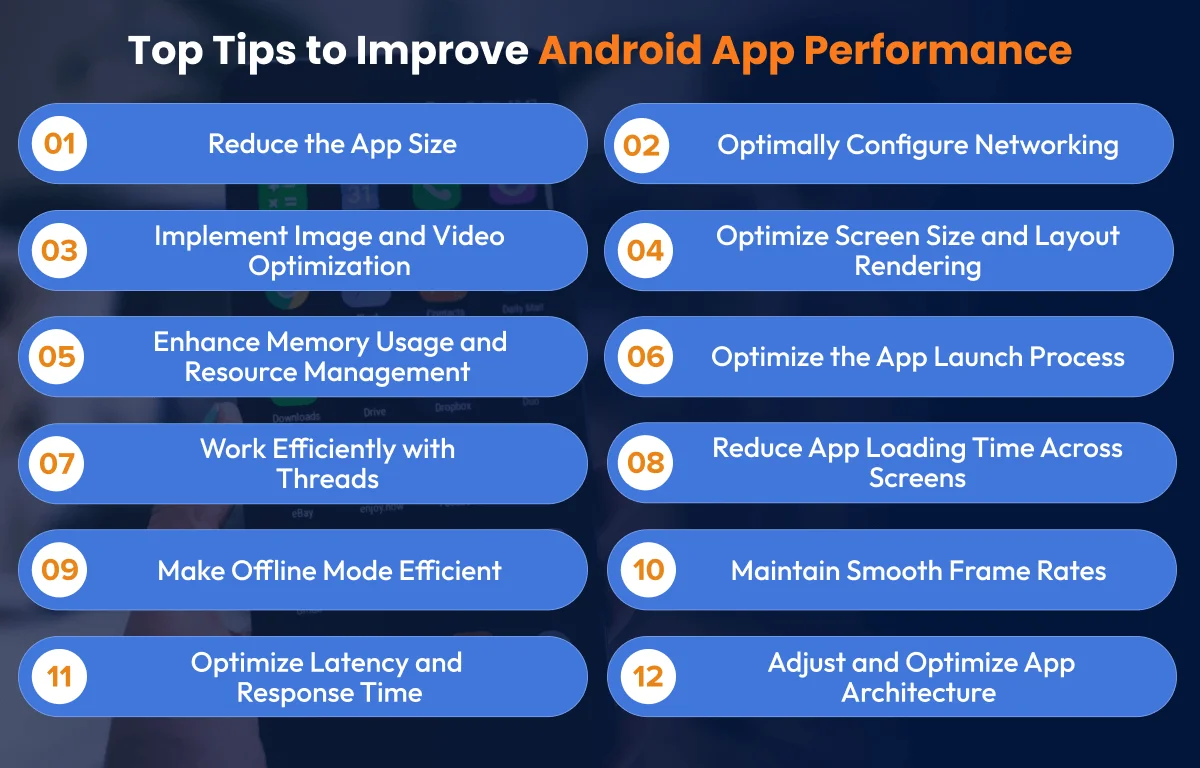 Top Tips to Improve Android App Performance

01 Reduce the App Size

02 Optimally Configure Networking

03 Implement Image and Video Optimization

04 Optimize Screen Size and Layout Rendering

05 Enhance Memory Usage and Resource Management

06 Optimize the App Launch Process

07 Work Efficiently with Threads

08 Reduce App Loading Time Across Screens

09 Make Offline Mode Efficient

10 Maintain Smooth Frame Rates

11 Optimize Latency and Response Time

12 Adjust and Optimize App Architecture